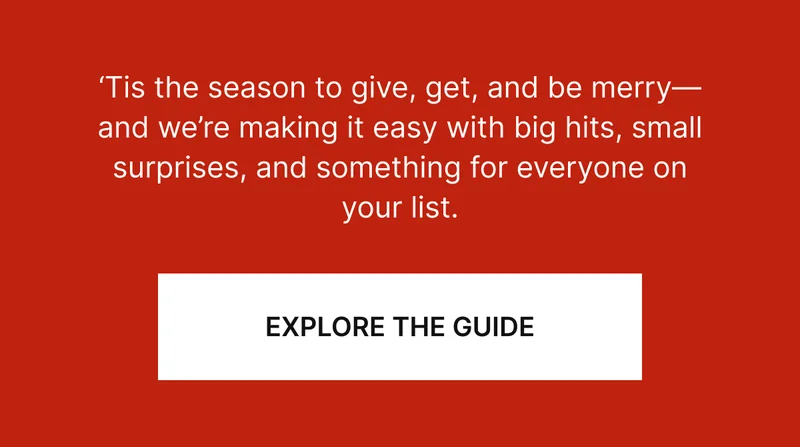 ‘Tis the season to give, get, and be merry—and we’re making it easy with big hits, small surprises, and something for everyone on your list.

EXPLORE THE GUIDE